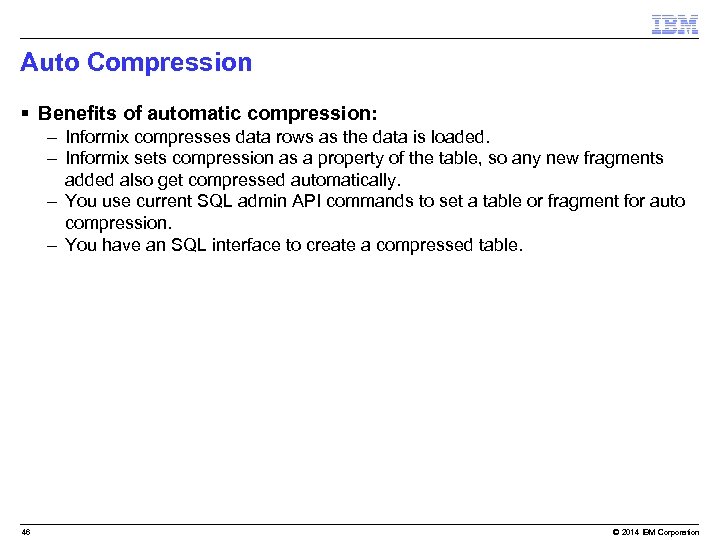 IBM

Auto Compression

▪ Benefits of automatic compression:
– Informix compresses data rows as the data is loaded.
– Informix sets compression as a property of the table, so any new fragments added also get compressed automatically.
– You use current SQL admin API commands to set a table or fragment for auto compression.
– You have an SQL interface to create a compressed table.

46

© 2014 IBM Corporation